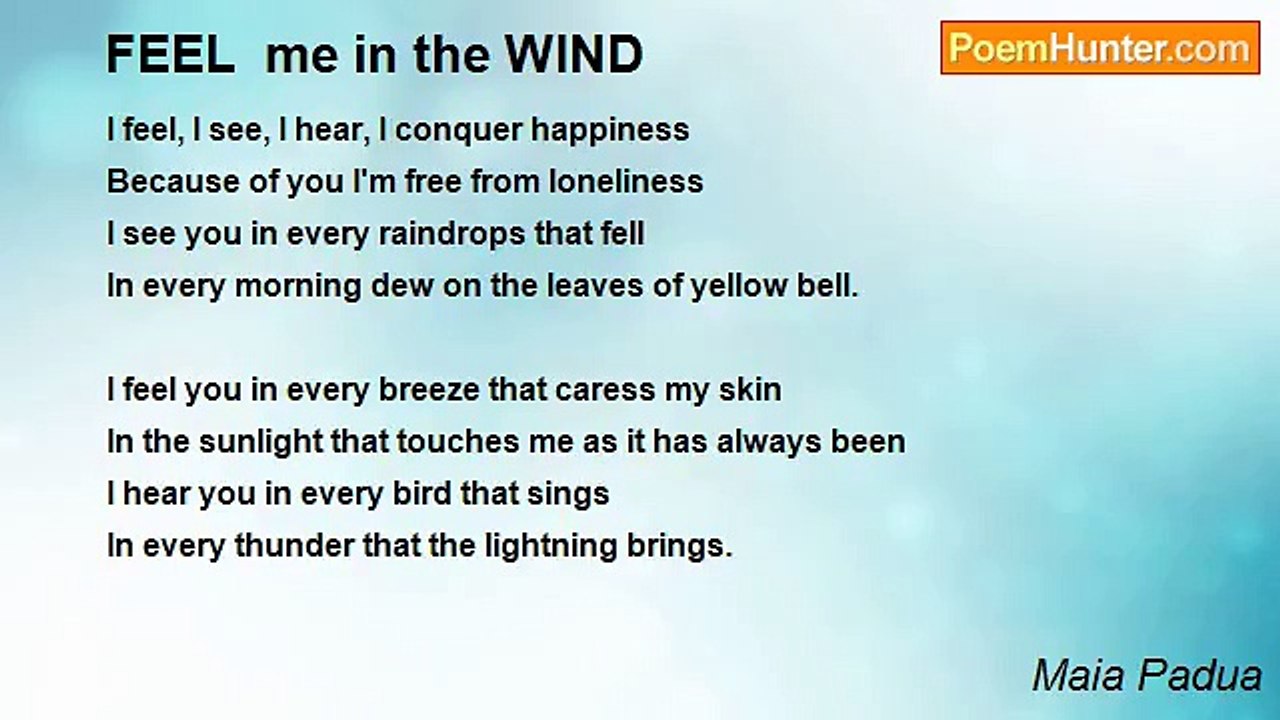 FEEL me in the WIND

PoemHunter.com

I feel, I see, I hear, I conquer happiness
Because of you I'm free from loneliness
I see you in every raindrops that fell
In every morning dew on the leaves of yellow bell.

I feel you in every breeze that caress my skin
In the sunlight that touches me as it has always been
I hear you in every bird that sings
In every thunder that the lightning brings.

Maia Padua